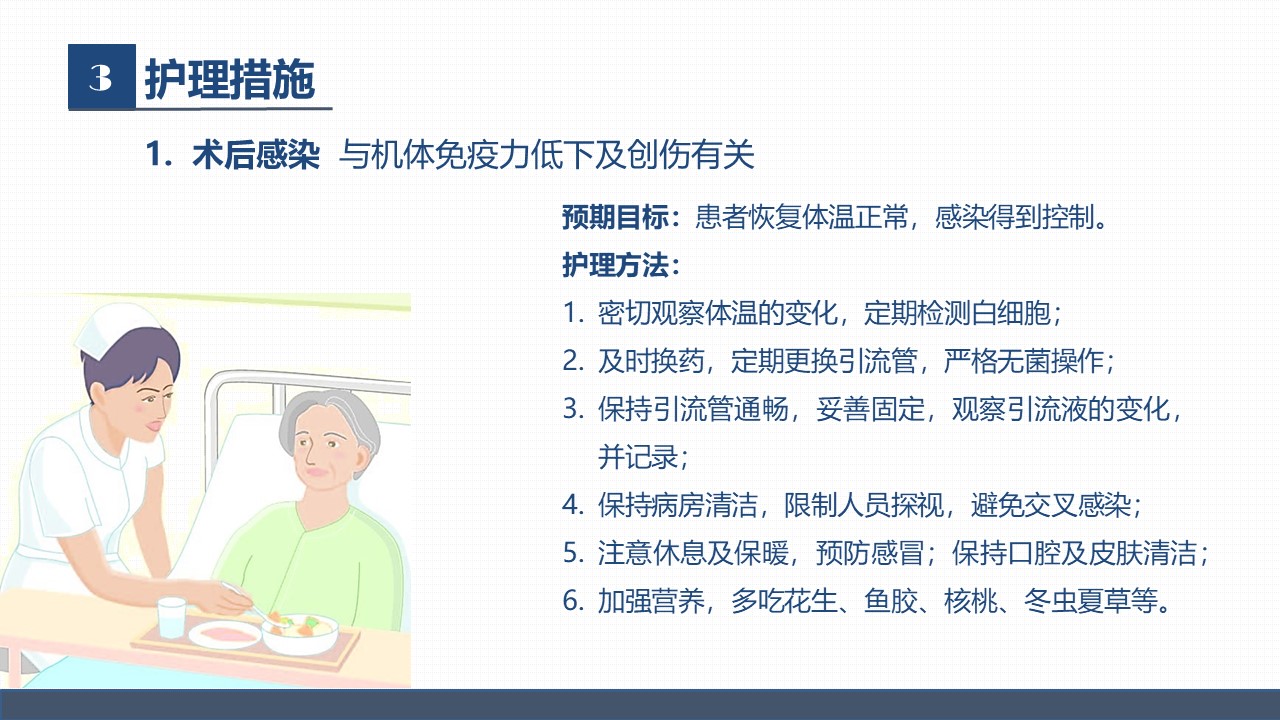 3 护理措施

1. 术后感染 与机体免疫力低下及创伤有关

预期目标：患者恢复体温正常，感染得到控制。

护理方法：

1. 密切观察体温的变化，定期检测白细胞；
2. 及时换药，定期更换引流管，严格无菌操作；
3. 保持引流管通畅，妥善固定，观察引流液的变化，并记录；
4. 保持病房清洁，限制人员探视，避免交叉感染；
5. 注意休息及保暖，预防感冒；保持口腔及皮肤清洁；
6. 加强营养，多吃花生、鱼胶、核桃、冬虫夏草等。